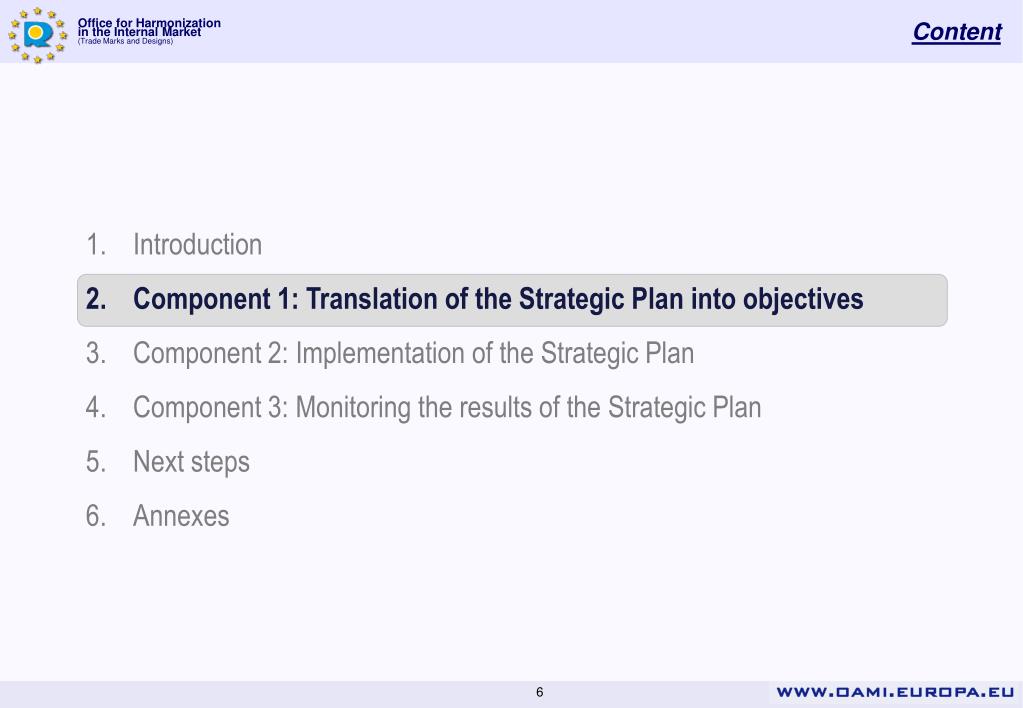 Office for Harmonization in the Internal Market
(Trade Marks and Designs)

Content

1. Introduction
2. Component 1: Translation of the Strategic Plan into objectives
3. Component 2: Implementation of the Strategic Plan
4. Component 3: Monitoring the results of the Strategic Plan
5. Next steps
6. Annexes

6

WWW.OAMI.EUROPA.EU